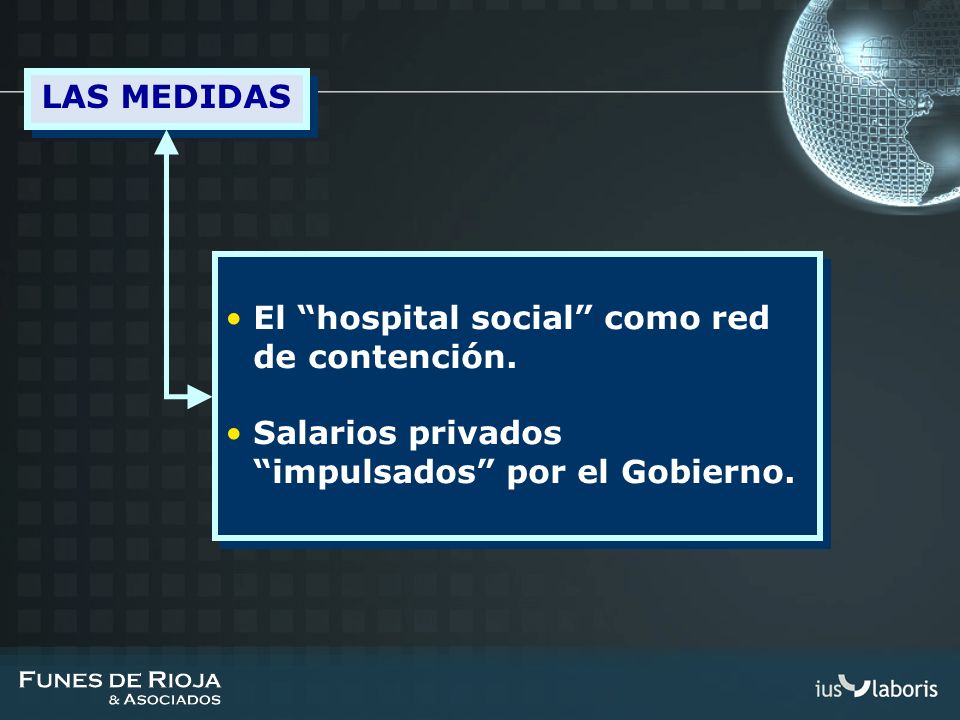 LAS MEDIDAS

• El “hospital social” como red de contención.

• Salarios privados “impulsados” por el Gobierno.

FUNES DE RIOJA
& ASOCIADOS

ius laboris